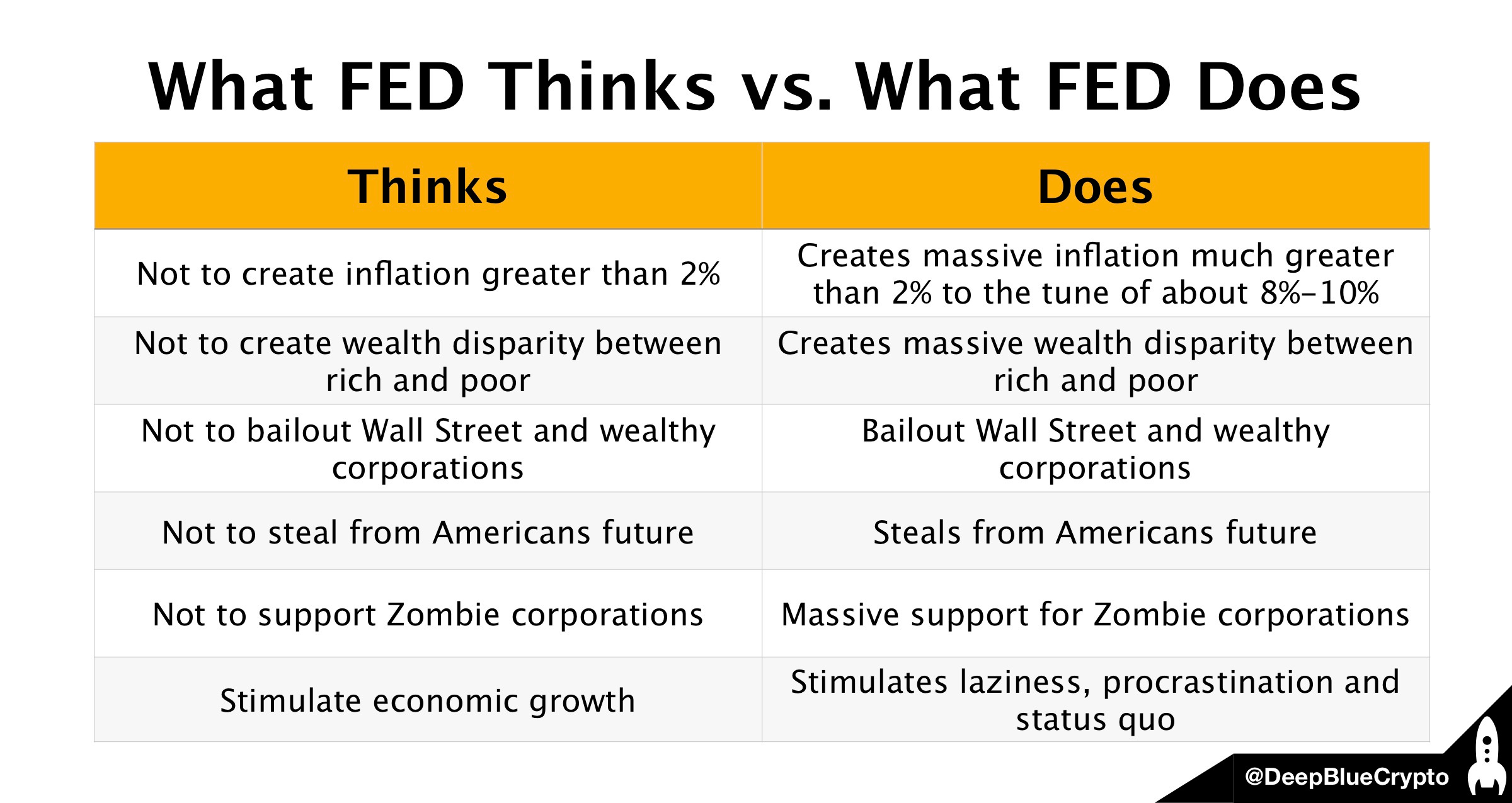 What FED Thinks vs. What FED Does

| Thinks | Does |
|---|---|
| Not to create inflation greater than 2% | Creates massive inflation much greater than 2% to the tune of about 8%-10% |
| Not to create wealth disparity between rich and poor | Creates massive wealth disparity between rich and poor |
| Not to bailout Wall Street and wealthy corporations | Bailout Wall Street and wealthy corporations |
| Not to steal from Americans future | Steals from Americans future |
| Not to support Zombie corporations | Massive support for Zombie corporations |
| Stimulate economic growth | Stimulates laziness, procrastination and status quo |

@DeepBlueCrypto